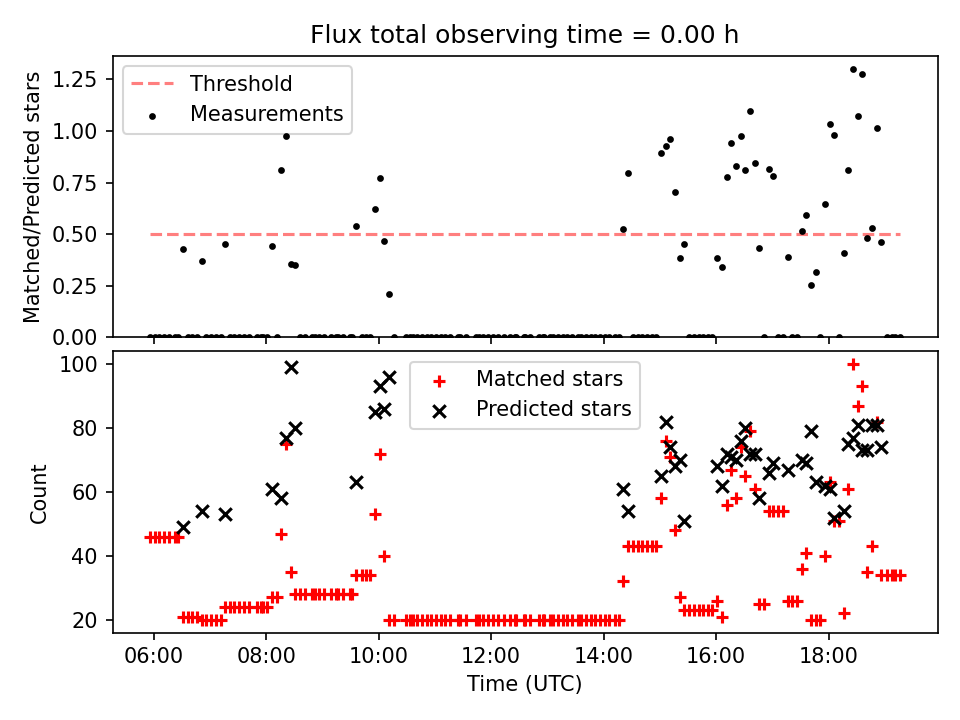 Flux total observing time = 0.00 h

Threshold
Measurements

Matched/Predicted stars

1.25
1.00
0.75
0.50
0.25
0.00

Matched stars
Predicted stars

Count

100
80
60
40
20

06:00
08:00
10:00
12:00
14:00
16:00
18:00

Time (UTC)